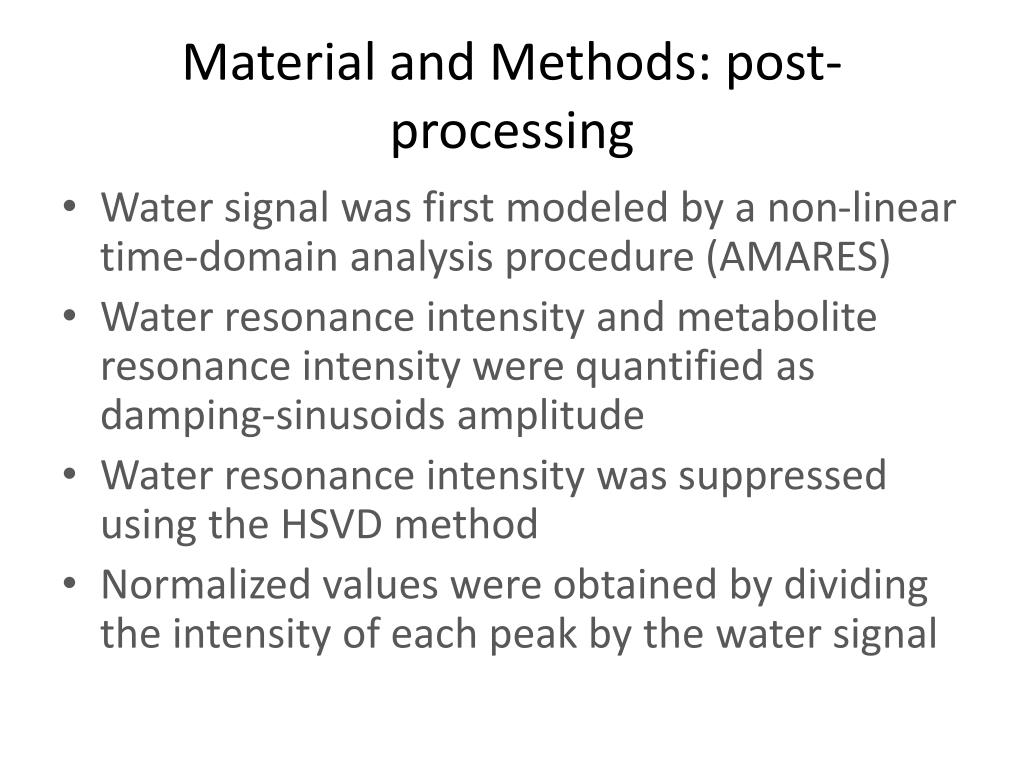 Material and Methods: post-processing

• Water signal was first modeled by a non-linear time-domain analysis procedure (AMARES)
• Water resonance intensity and metabolite resonance intensity were quantified as damping-sinusoids amplitude
• Water resonance intensity was suppressed using the HSVD method
• Normalized values were obtained by dividing the intensity of each peak by the water signal